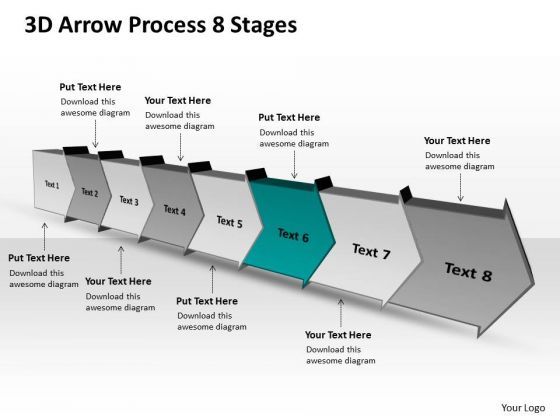 3D Arrow Process 8 Stages

Put Text Here
Download this awesome diagram

Your Text Here
Download this awesome diagram

Put Text Here
Download this awesome diagram

Your Text Here
Download this awesome diagram

Text 1
Text 2
Text 3
Text 4
Text 5
Text 6
Text 7
Text 8

Put Text Here
Download this awesome diagram

Your Text Here
Download this awesome diagram

Put Text Here
Download this awesome diagram

Your Text Here
Download this awesome diagram

Your Logo